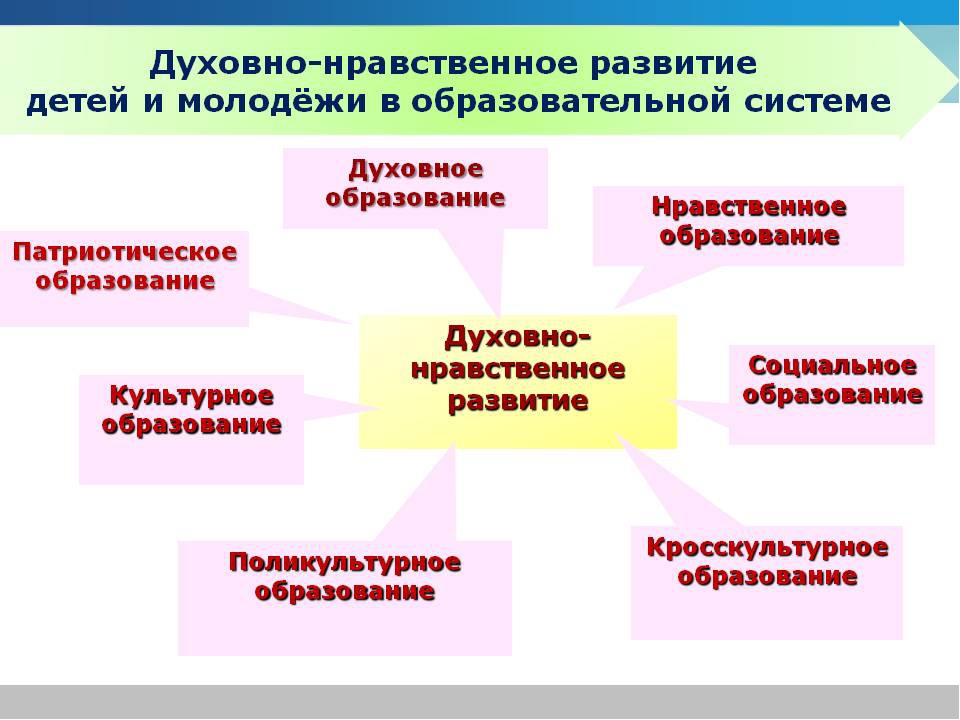 Духовно-нравственное развитие детей и молодёжи в образовательной системе

Духовное образование

Нравственное образование

Патриотическое образование

Духовно-нравственное развитие

Социальное образование

Культурное образование

Поликультурное образование

Кросскультурное образование